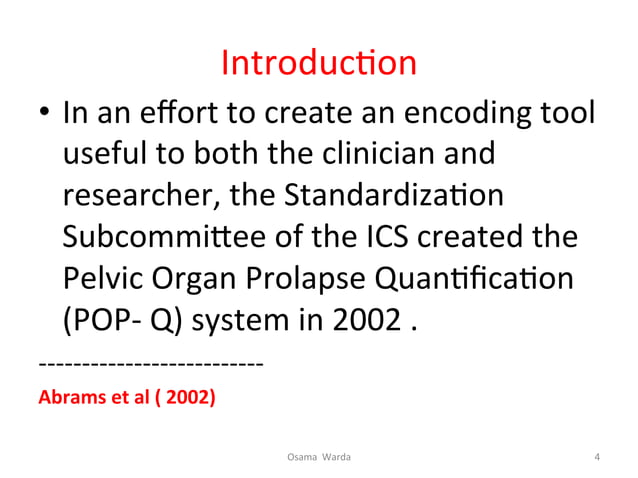 Introduction

• In an effort to create an encoding tool useful to both the clinician and researcher, the Standardization Subcommittee of the ICS created the Pelvic Organ Prolapse Quantification (POP- Q) system in 2002 .

-------------------------

Abrams et al ( 2002)

Osama Warda

4